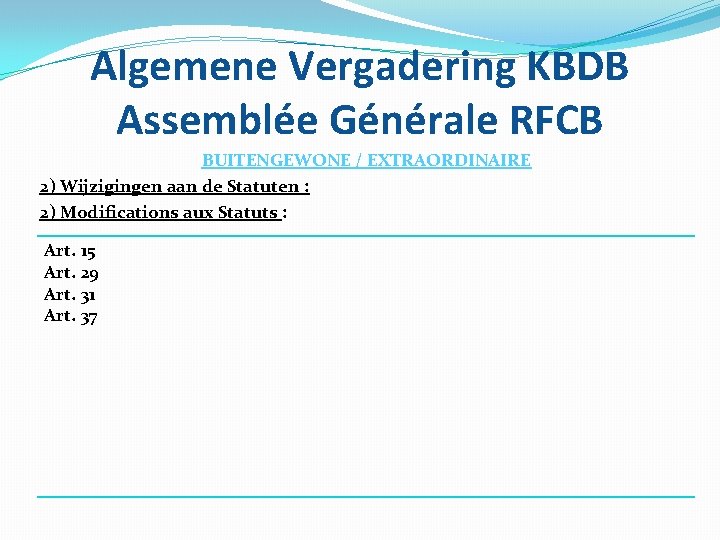 Algemene Vergadering KBDB
Assemblée Générale RFCB

BUITENGEWONE / EXTRAORDINAIRE

2) Wijzigingen aan de Statuten :

2) Modifications aux Statuts :

Art. 15
Art. 29
Art. 31
Art. 37